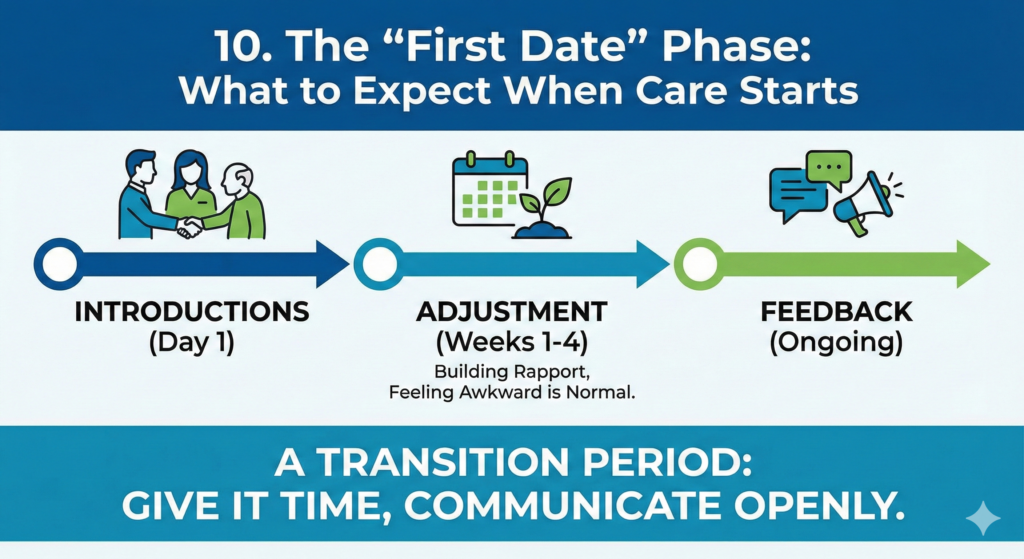 10. The “First Date” Phase:
What to Expect When Care Starts

INTRODUCTIONS
(Day 1)

ADJUSTMENT
(Weeks 1-4)
Building Rapport,
Feeling Awkward is Normal.

FEEDBACK
(Ongoing)

A TRANSITION PERIOD:
GIVE IT TIME, COMMUNICATE OPENLY.